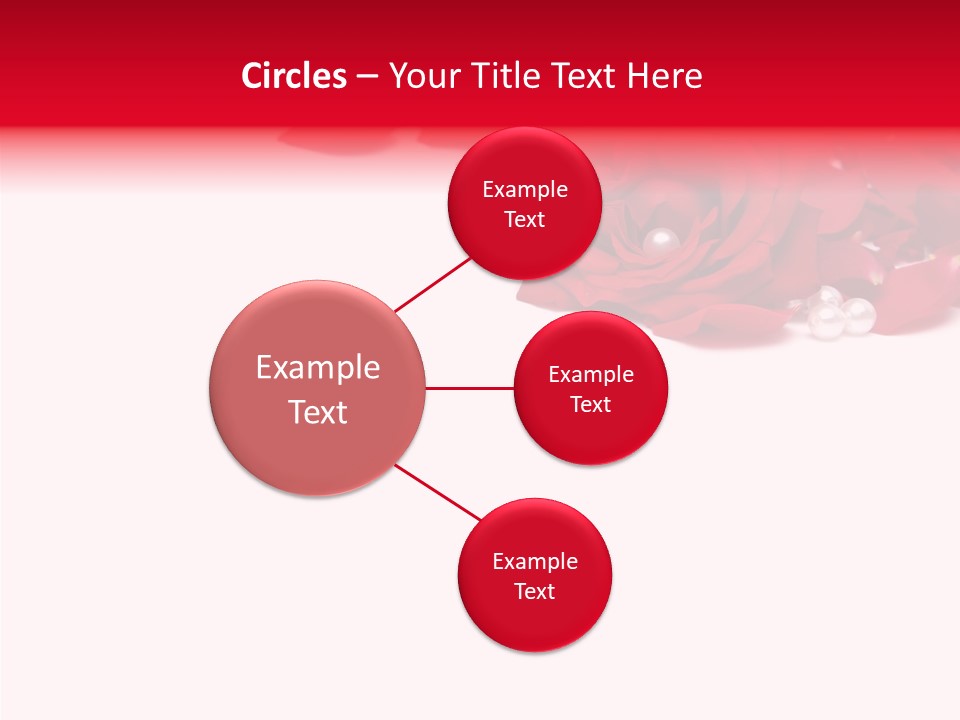 Circles – Your Title Text Here

Example Text

Example Text

Example Text

Example Text